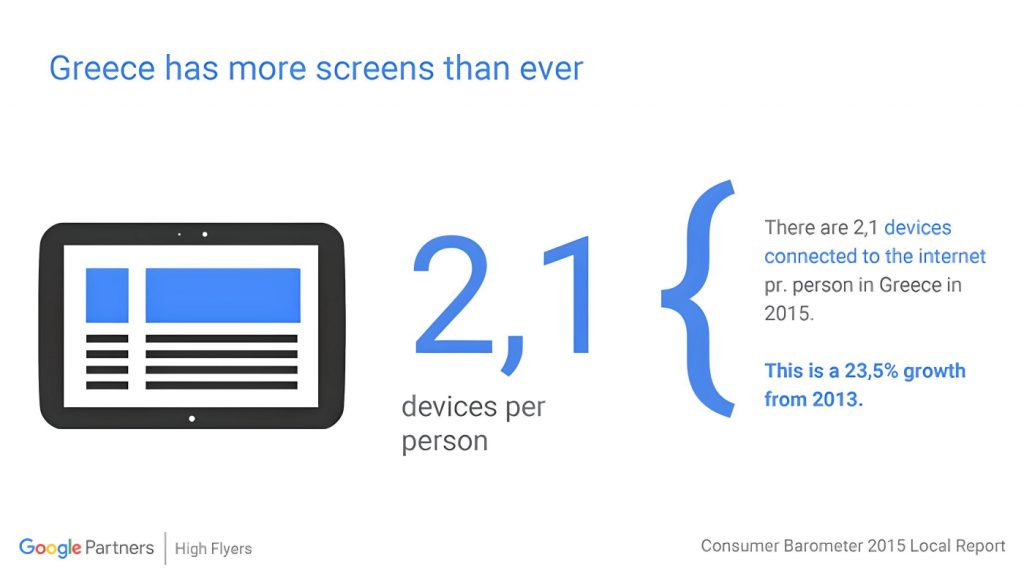 Greece has more screens than ever

2,1

devices per person

There are 2,1 devices connected to the internet pr. person in Greece in 2015.

This is a 23,5% growth from 2013.

Google Partners | High Flyers

Consumer Barometer 2015 Local Report